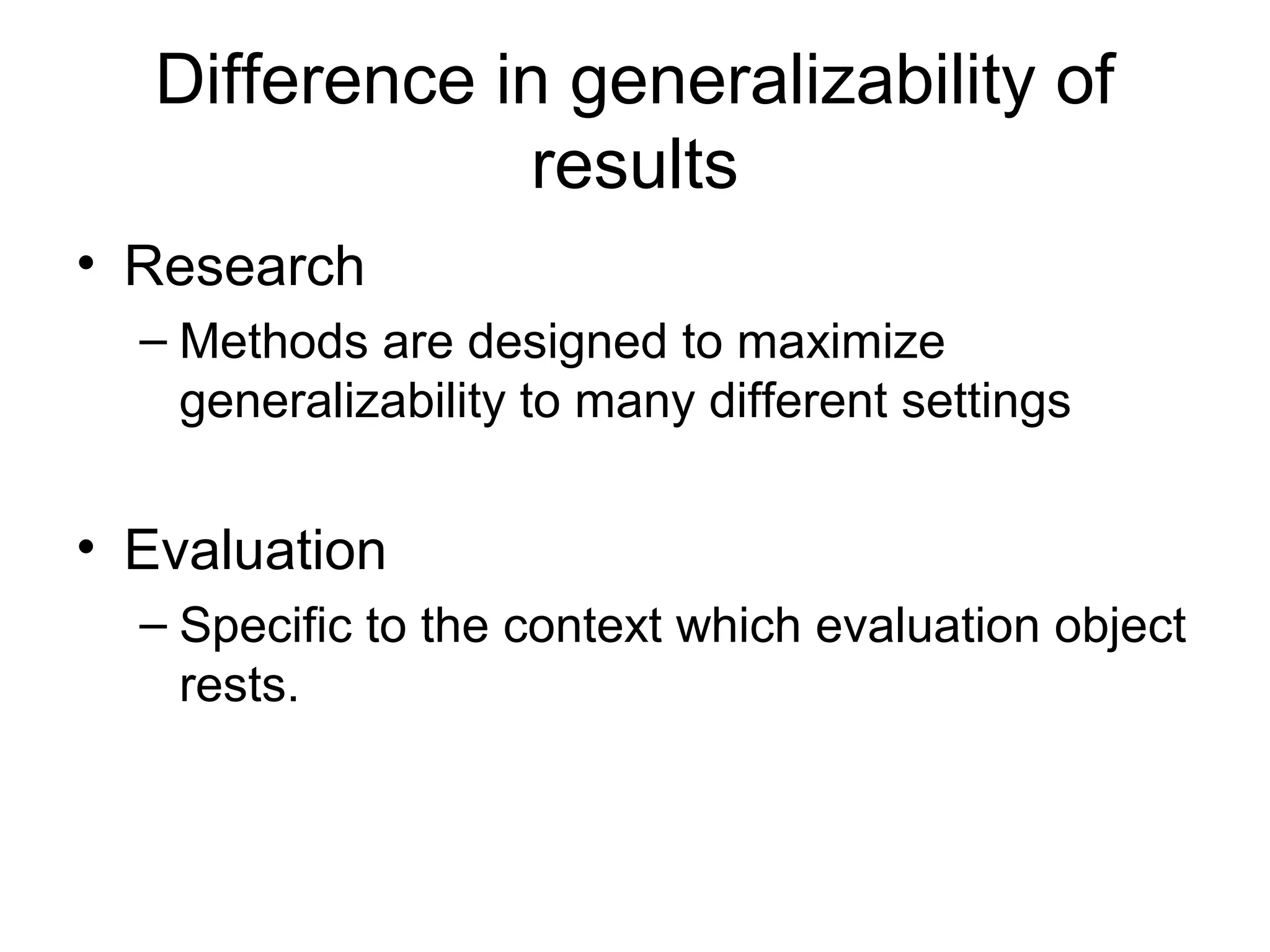 Difference in generalizability of results

• Research
– Methods are designed to maximize generalizability to many different settings

• Evaluation
– Specific to the context which evaluation object rests.